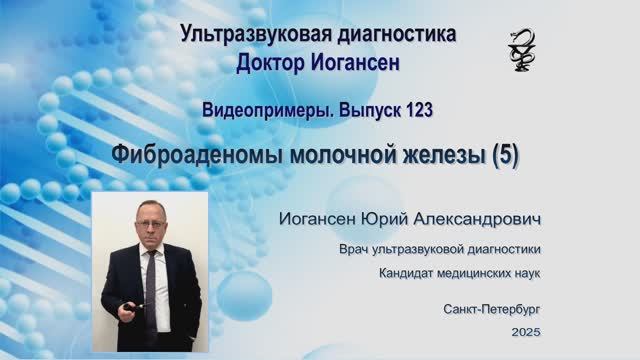 Ультразвуковая диагностика
Доктор Иогансен

Видеопримеры. Выпуск 123

Фиброаденомы молочной железы (5)

Иогансен Юрий Александрович

Врач ультразвуковой диагностики

Кандидат медицинских наук

Санкт-Петербург

2025